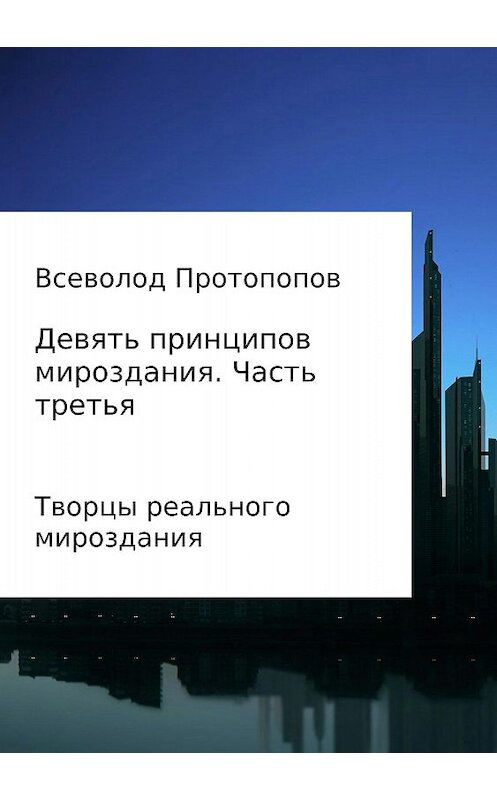 Всеволод Протопопов

Девять принципов мироздания. Часть третья

Творцы реального мироздания